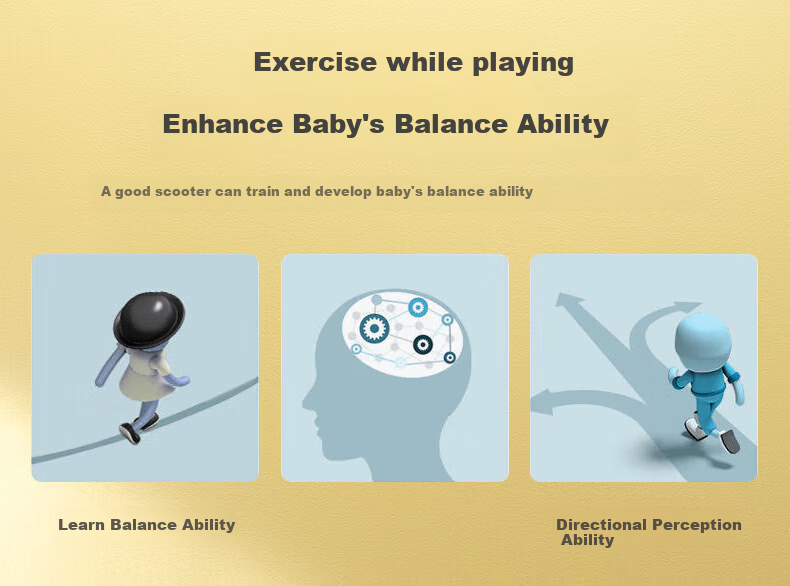 Exercise while playing

Enhance Baby's Balance Ability

A good scooter can train and develop baby's balance ability

Learn Balance Ability

Directional Perception Ability